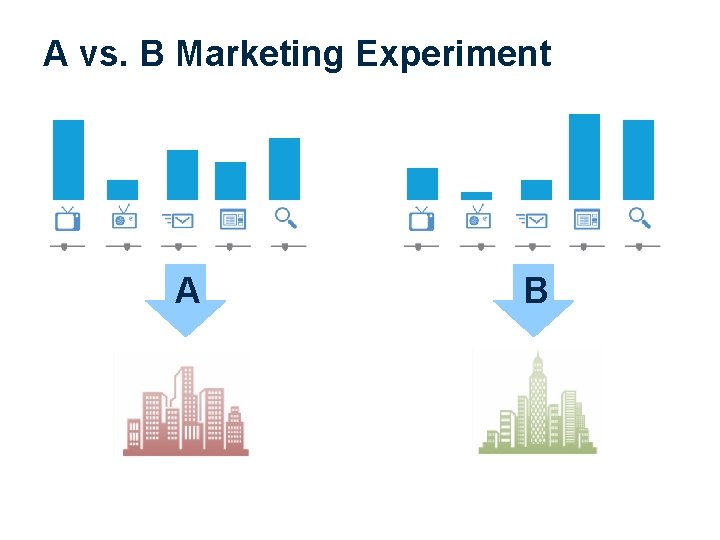 A vs. B Marketing Experiment

A

B